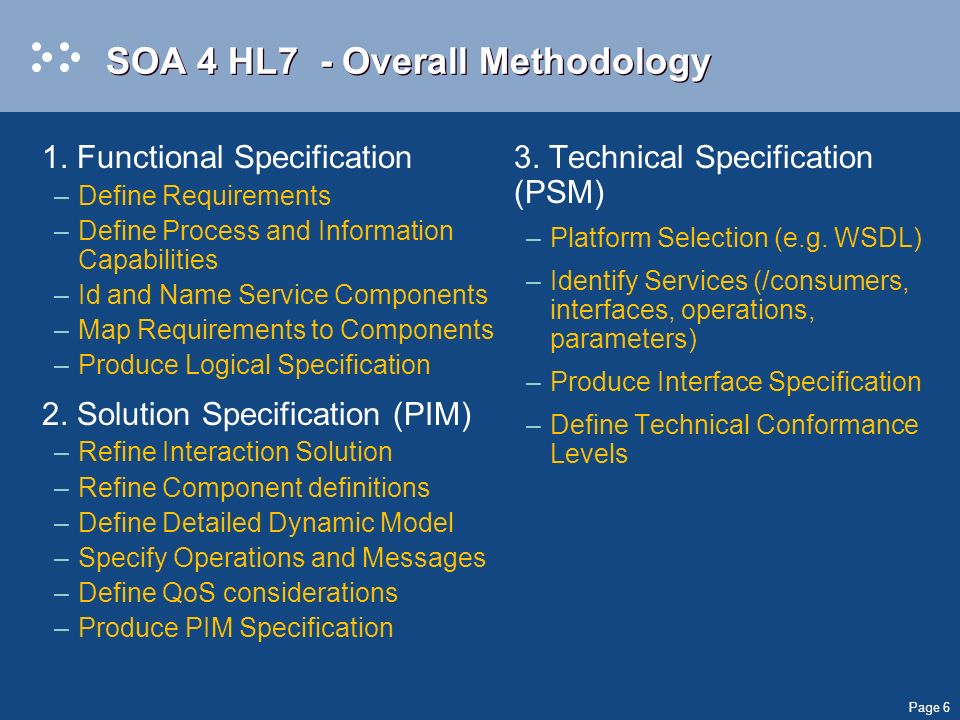 SOA 4 HL7 - Overall Methodology

1. Functional Specification
– Define Requirements
– Define Process and Information Capabilities
– Id and Name Service Components
– Map Requirements to Components
– Produce Logical Specification

2. Solution Specification (PIM)
– Refine Interaction Solution
– Refine Component definitions
– Define Detailed Dynamic Model
– Specify Operations and Messages
– Define QoS considerations
– Produce PIM Specification

3. Technical Specification (PSM)
– Platform Selection (e.g. WSDL)
– Identify Services (/consumers, interfaces, operations, parameters)
– Produce Interface Specification
– Define Technical Conformance Levels

Page 6